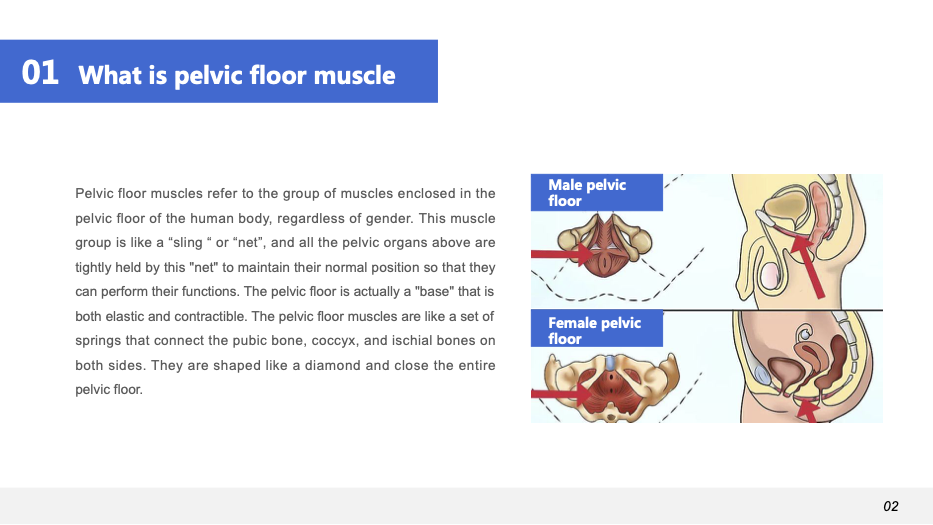 01 What is pelvic floor muscle

Pelvic floor muscles refer to the group of muscles enclosed in the pelvic floor of the human body, regardless of gender. This muscle group is like a “sling “ or “net”, and all the pelvic organs above are tightly held by this "net" to maintain their normal position so that they can perform their functions. The pelvic floor is actually a "base" that is both elastic and contractible. The pelvic floor muscles are like a set of springs that connect the pubic bone, coccyx, and ischial bones on both sides. They are shaped like a diamond and close the entire pelvic floor.

Male pelvic floor

Female pelvic floor

02